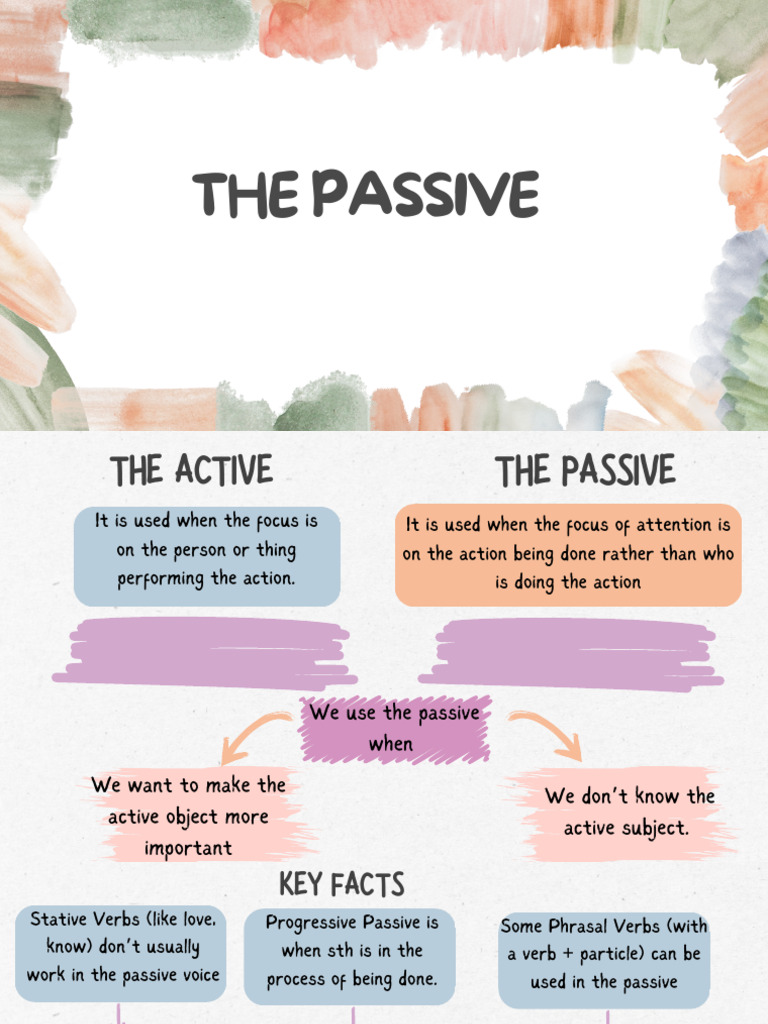 THE PASSIVE

THE ACTIVE

It is used when the focus is on the person or thing performing the action.

THE PASSIVE

It is used when the focus of attention is on the action being done rather than who is doing the action

We use the passive when

We want to make the active object more important

We don't know the active subject.

KEY FACTS

Stative Verbs (like love, know) don't usually work in the passive voice

Progressive Passive is when sth is in the process of being done.

Some Phrasal Verbs (with a verb + particle) can be used in the passive